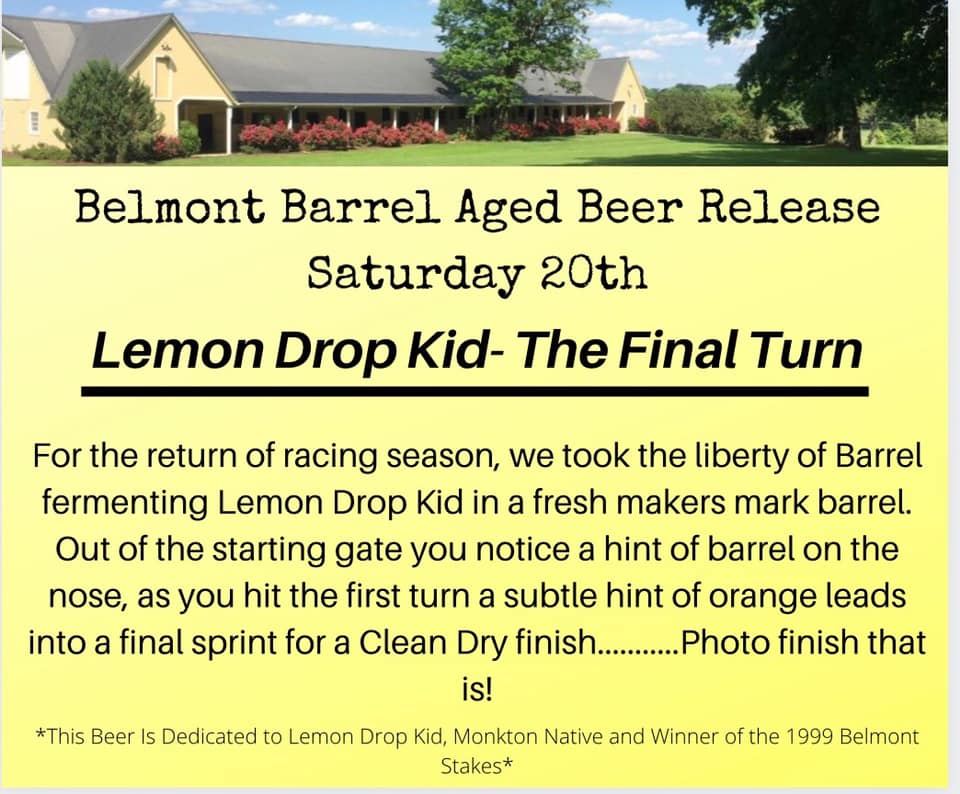 Belmont Barrel Aged Beer Release
Saturday 20th

Lemon Drop Kid- The Final Turn

For the return of racing season, we took the liberty of Barrel fermenting Lemon Drop Kid in a fresh makers mark barrel. Out of the starting gate you notice a hint of barrel on the nose, as you hit the first turn a subtle hint of orange leads into a final sprint for a Clean Dry finish...........Photo finish that is!

*This Beer Is Dedicated to Lemon Drop Kid, Monkton Native and Winner of the 1999 Belmont Stakes*